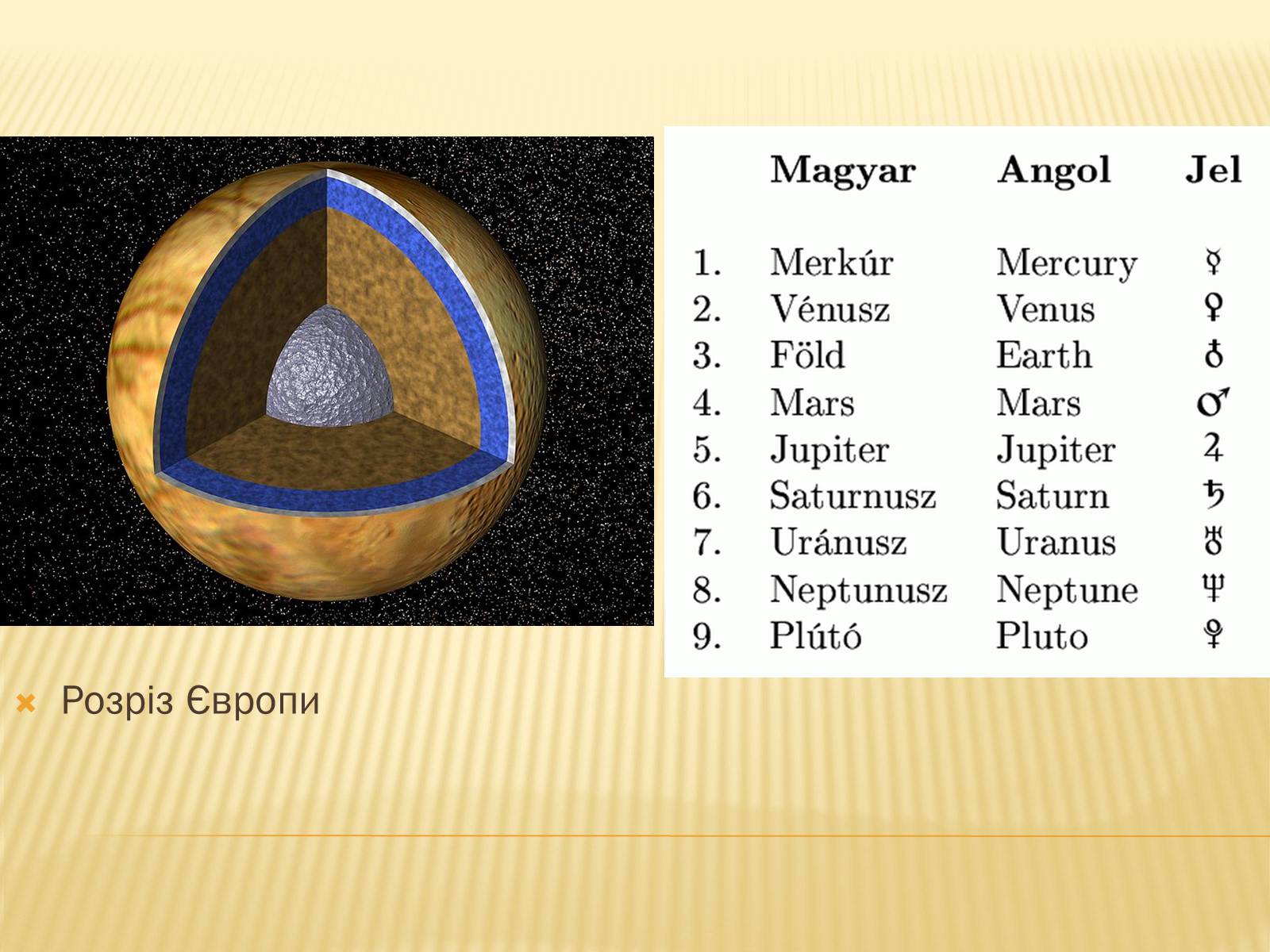 |  | Magyar | Angol | Jel |
|---|---|---|---|
| 1. | Merkúr | Mercury | ☿ |
| 2. | Vénusz | Venus | ♀ |
| 3. | Föld | Earth | ♁ |
| 4. | Mars | Mars | ♂ |
| 5. | Jupiter | Jupiter | ♃ |
| 6. | Saturnusz | Saturn | ♄ |
| 7. | Uránusz | Uranus | ♅ |
| 8. | Neptunusz | Neptune | ♆ |
| 9. | Plútó | Pluto | ♇ |

Розріз Європи